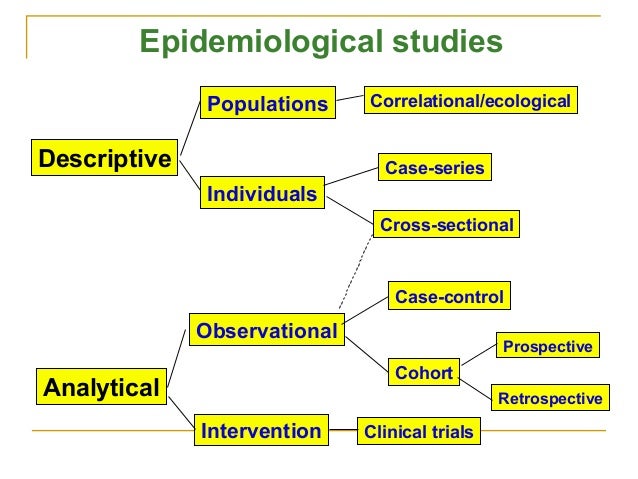 Epidemiological studies

Descriptive

Populations

Correlational/ecological

Individuals

Case-series

Cross-sectional

Analytical

Observational

Case-control

Cohort

Prospective

Retrospective

Intervention

Clinical trials